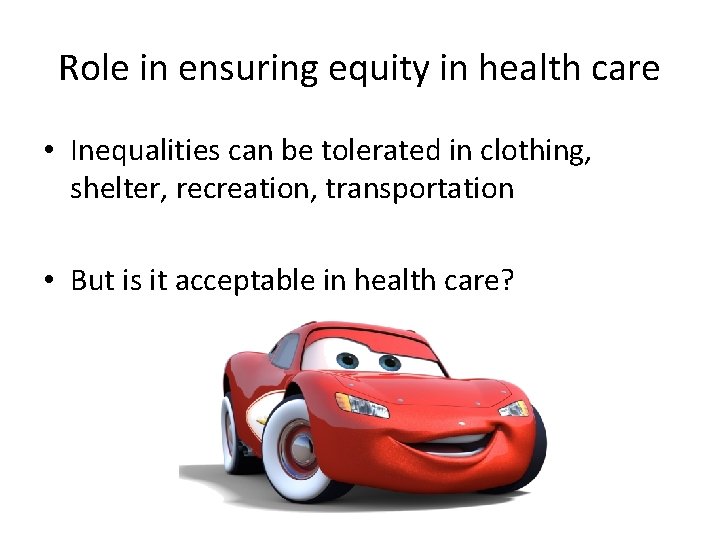 Role in ensuring equity in health care

• Inequalities can be tolerated in clothing, shelter, recreation, transportation

• But is it acceptable in health care?